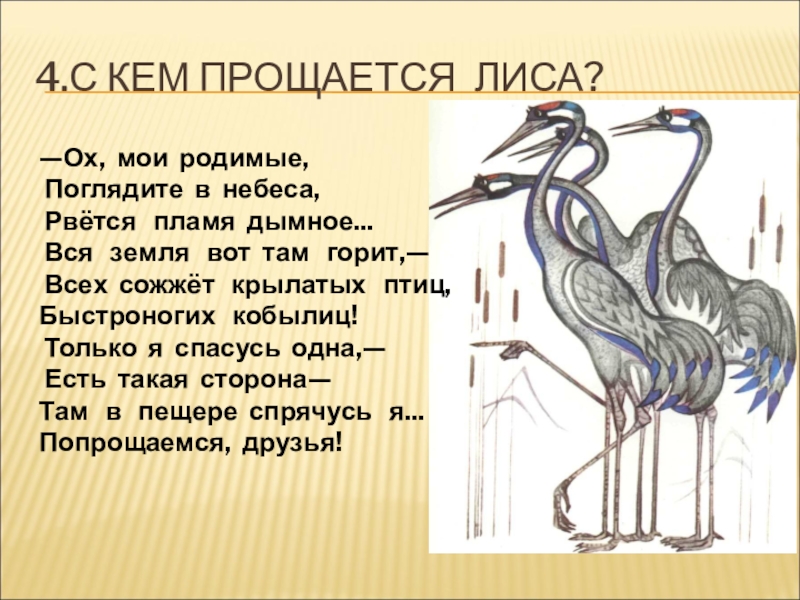 4.С КЕМ ПРОЩАЕТСЯ ЛИСА?

—Ох, мои родимые,
Поглядите в небеса,
Рвётся пламя дымное...
Вся земля вот там горит,—
Всех сожжёт крылатых птиц,
Быстроногих кобылиц!
Только я спасусь одна,—
Есть такая сторона—
Там в пещере спрячусь я...
Попрощаемся, друзья!